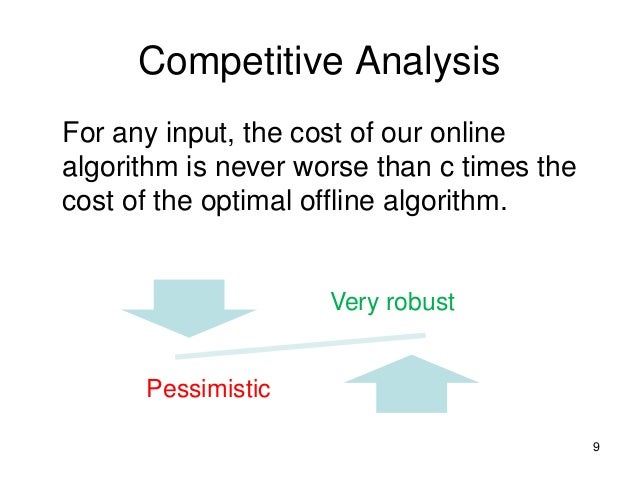 Competitive Analysis

For any input, the cost of our online algorithm is never worse than c times the cost of the optimal offline algorithm.

Very robust

Pessimistic

9